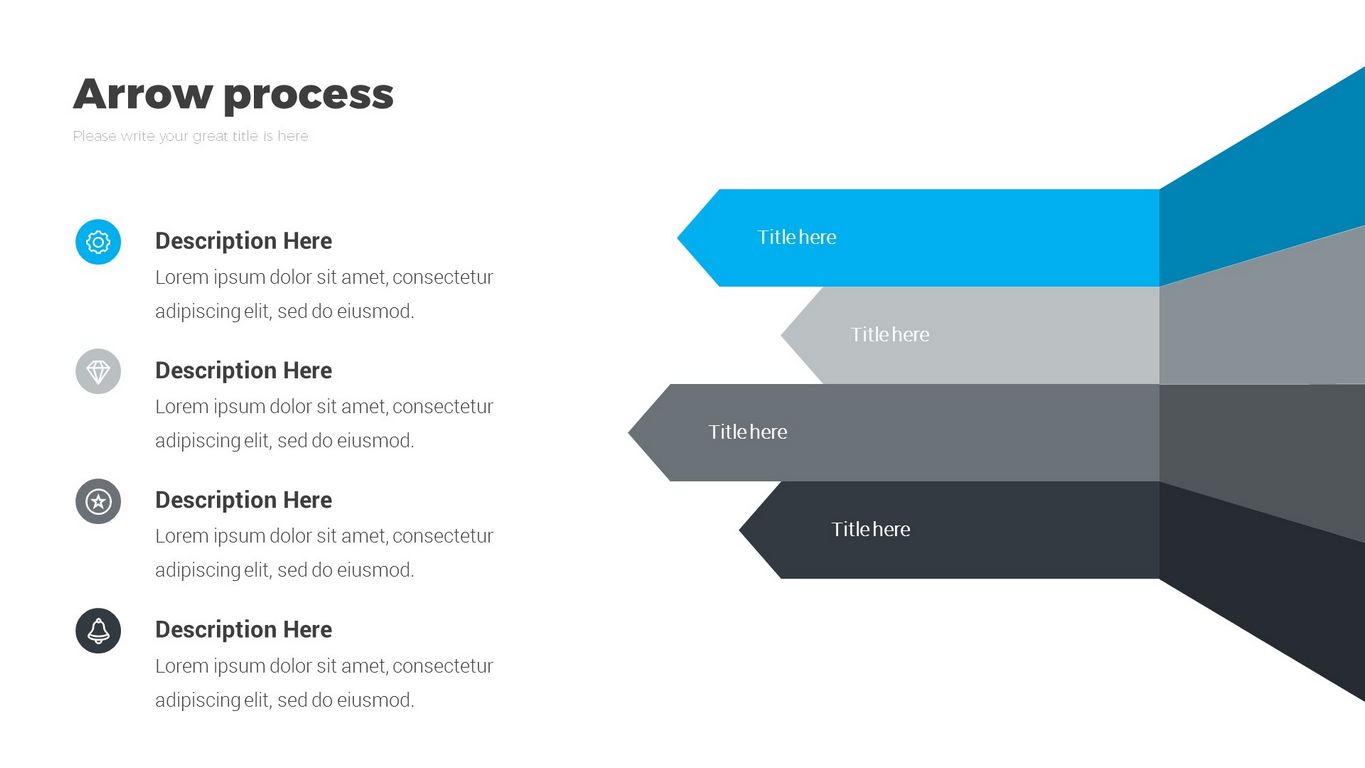 Arrow process

Please write your great title is here

Description Here

Lorem ipsum dolor sit amet, consectetur adipiscing elit, sed do eiusmod.

Description Here

Lorem ipsum dolor sit amet, consectetur adipiscing elit, sed do eiusmod.

Description Here

Lorem ipsum dolor sit amet, consectetur adipiscing elit, sed do eiusmod.

Description Here

Lorem ipsum dolor sit amet, consectetur adipiscing elit, sed do eiusmod.

Title here

Title here

Title here

Title here